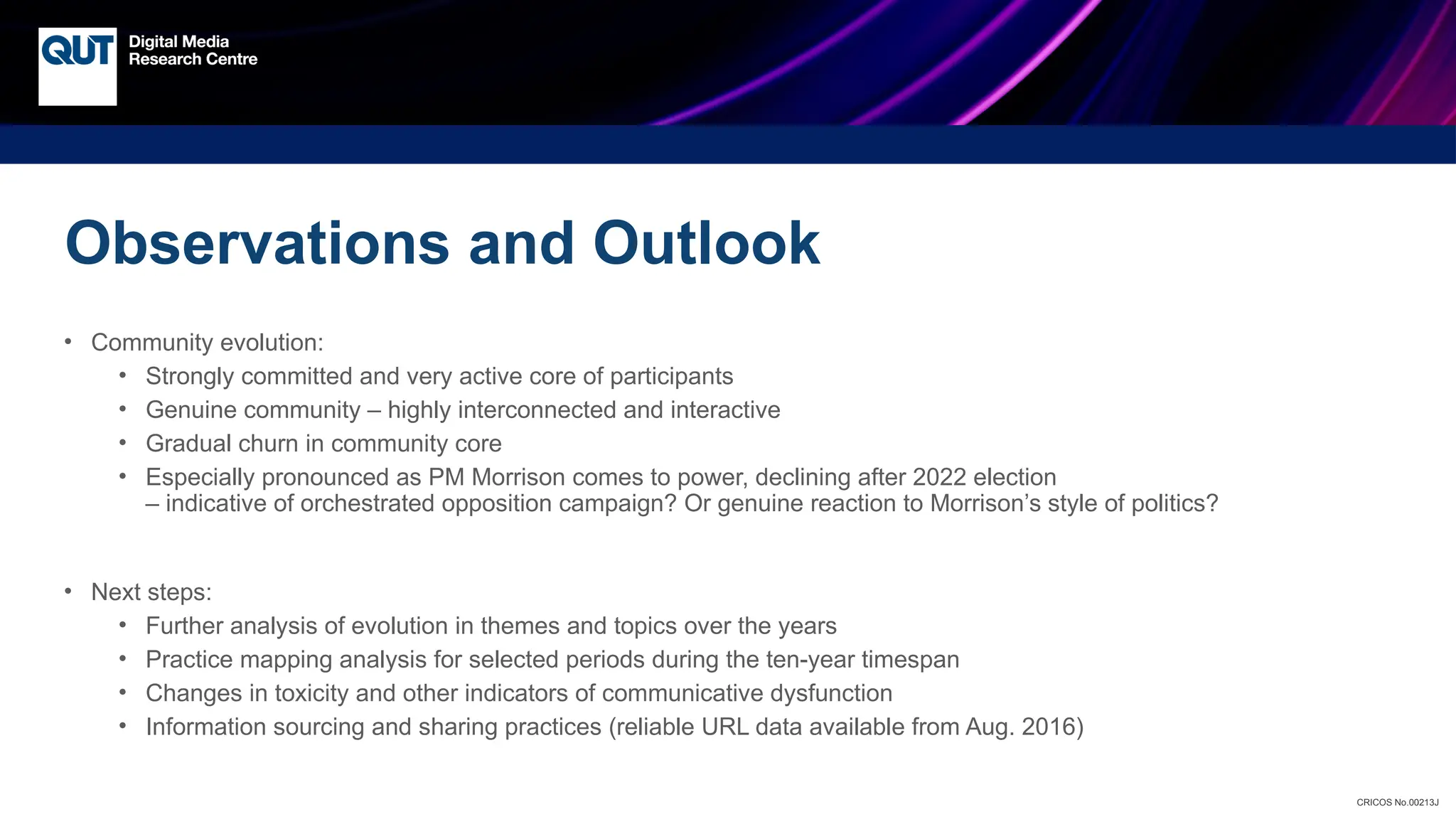 QUT Digital Media Research Centre

Observations and Outlook

• Community evolution:
  • Strongly committed and very active core of participants
  • Genuine community – highly interconnected and interactive
  • Gradual churn in community core
  • Especially pronounced as PM Morrison comes to power, declining after 2022 election – indicative of orchestrated opposition campaign? Or genuine reaction to Morrison's style of politics?

• Next steps:
  • Further analysis of evolution in themes and topics over the years
  • Practice mapping analysis for selected periods during the ten-year timespan
  • Changes in toxicity and other indicators of communicative dysfunction
  • Information sourcing and sharing practices (reliable URL data available from Aug. 2016)

CRICOS No.00213J